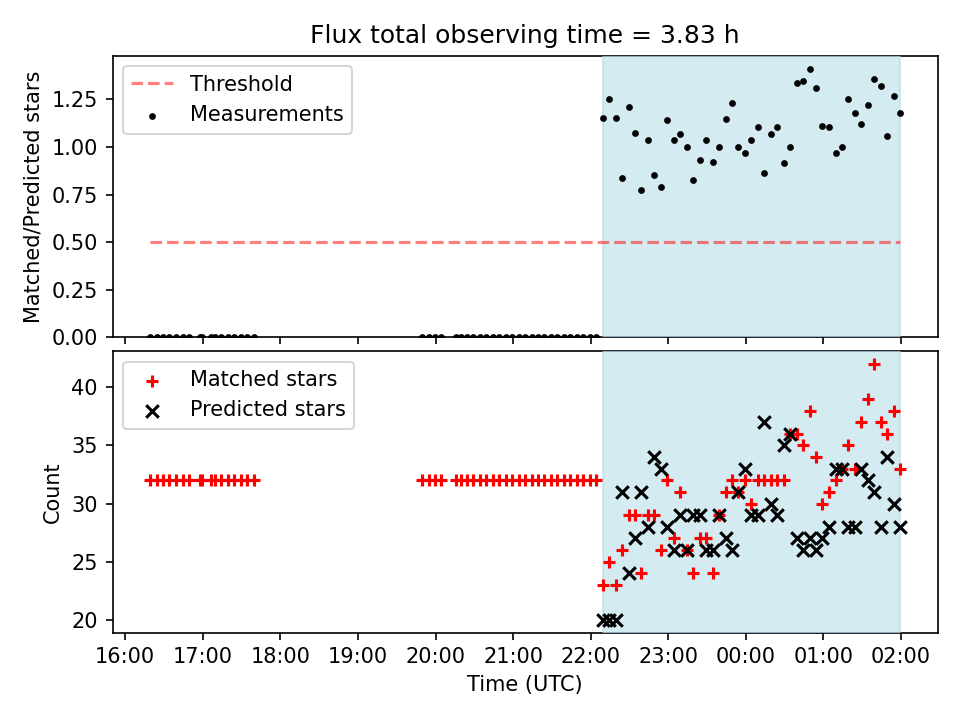 Flux total observing time = 3.83 h

Threshold
Measurements

Matched/Predicted stars

1.25
1.00
0.75
0.50
0.25
0.00

Matched stars
Predicted stars

Count

40
35
30
25
20

16:00 17:00 18:00 19:00 20:00 21:00 22:00 23:00 00:00 01:00 02:00

Time (UTC)